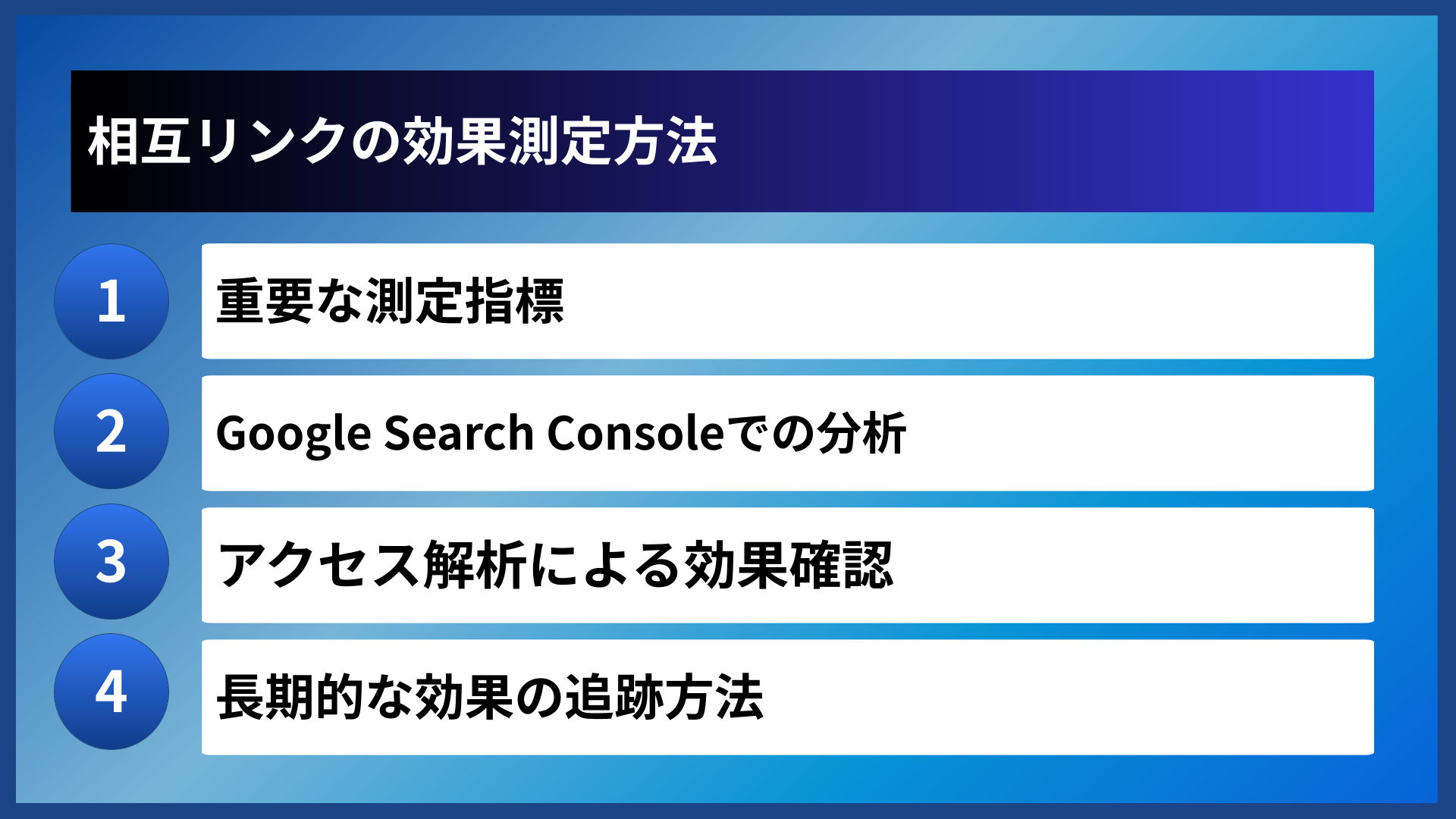 相互リンクの効果測定方法

1
重要な測定指標

2
Google Search Consoleでの分析

3
アクセス解析による効果確認

4
長期的な効果の追跡方法